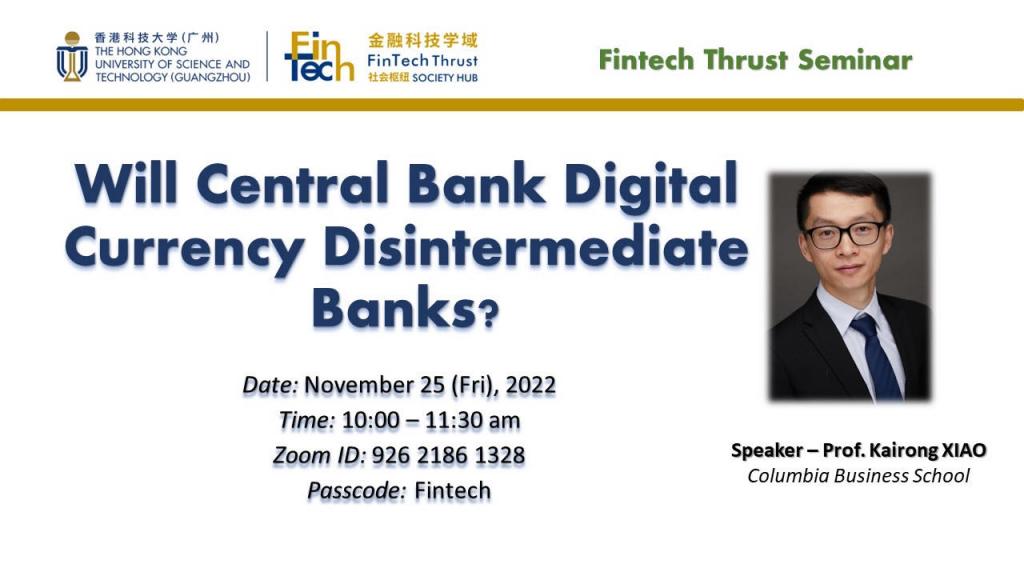 香港科技大学(广州)
THE HONG KONG
UNIVERSITY OF SCIENCE AND
TECHNOLOGY (GUANGZHOU)

FinTech

金融科技学域
FinTech Thrust
社会枢纽 SOCIETY HUB

Fintech Thrust Seminar

Will Central Bank Digital Currency Disintermediate Banks?

Date: November 25 (Fri), 2022
Time: 10:00 – 11:30 am
Zoom ID: 926 2186 1328
Passcode: Fintech

Speaker – Prof. Kairong XIAO
Columbia Business School